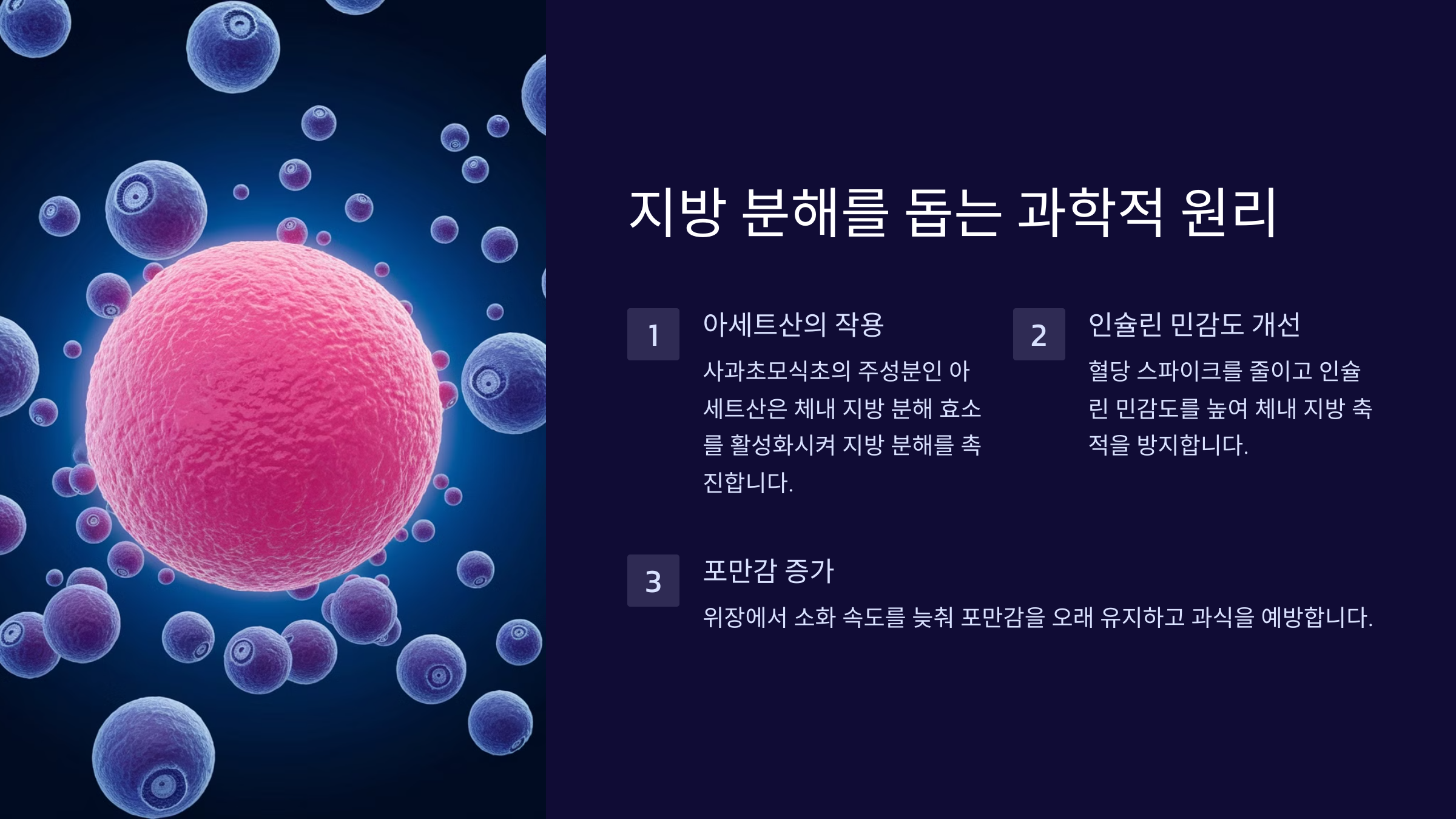 지방 분해를 돕는 과학적 원리

1

아세트산의 작용

사과초모식초의 주성분인 아세트산은 체내 지방 분해 효소를 활성화시켜 지방 분해를 촉진합니다.

2

인슐린 민감도 개선

혈당 스파이크를 줄이고 인슐린 민감도를 높여 체내 지방 축적을 방지합니다.

3

포만감 증가

위장에서 소화 속도를 늦춰 포만감을 오래 유지하고 과식을 예방합니다.